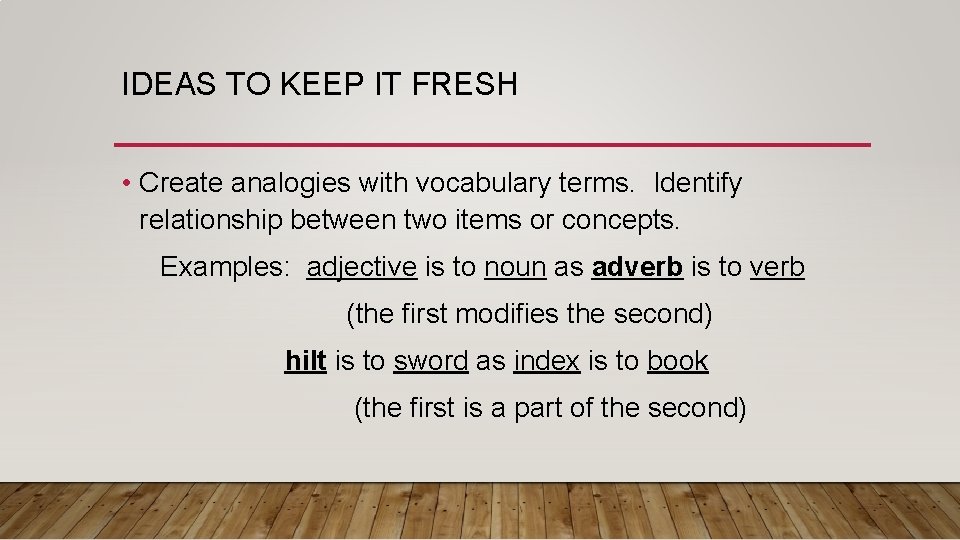 IDEAS TO KEEP IT FRESH

• Create analogies with vocabulary terms. Identify relationship between two items or concepts.

Examples: adjective is to noun as adverb is to verb

(the first modifies the second)

hilt is to sword as index is to book

(the first is a part of the second)